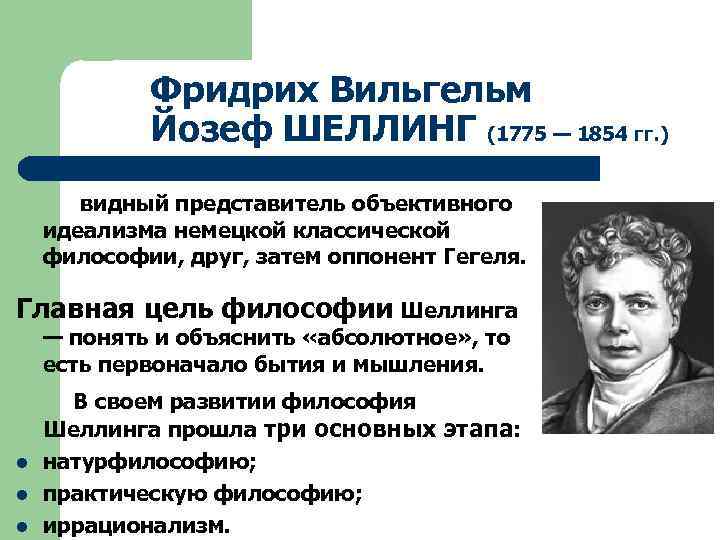 Фридрих Вильгельм Йозеф ШЕЛЛИНГ (1775 — 1854 гг.)

видный представитель объективного идеализма немецкой классической философии, друг, затем оппонент Гегеля.

Главная цель философии Шеллинга — понять и объяснить «абсолютное», то есть первоначало бытия и мышления.

В своем развитии философия Шеллинга прошла три основных этапа:

- натурфилософию;
- практическую философию;
- иррационализм.